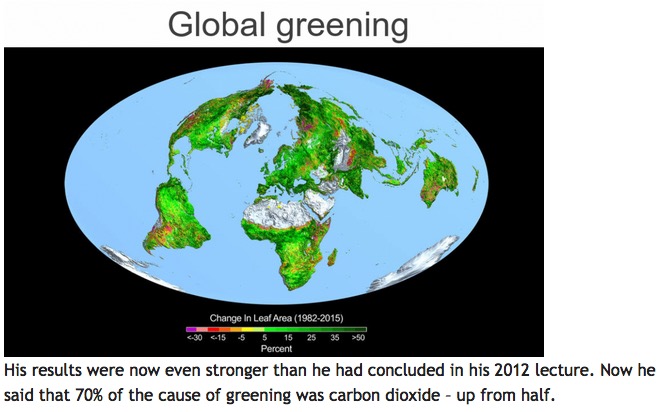 Global greening

Change In Leaf Area (1982-2015)

<-30 <-15 -5 5 15 25 35 >50

Percent

His results were now even stronger than he had concluded in his 2012 lecture. Now he said that 70% of the cause of greening was carbon dioxide – up from half.